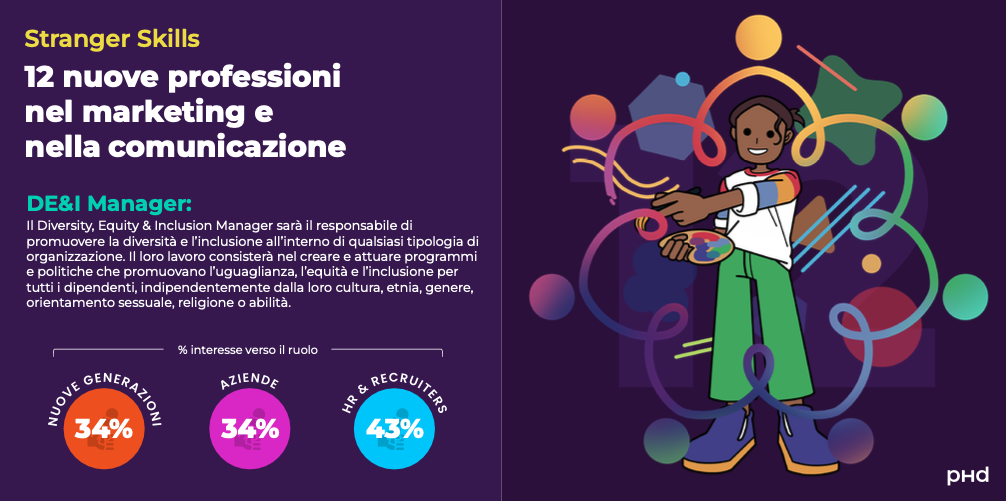 Stranger Skills

12 nuove professioni nel marketing e nella comunicazione

DE&I Manager:

Il Diversity, Equity & Inclusion Manager sarà il responsabile di promuovere la diversità e l'inclusione all'interno di qualsiasi tipologia di organizzazione. Il loro lavoro consisterà nel creare e attuare programmi e politiche che promuovano l'uguaglianza, l'equità e l'inclusione per tutti i dipendenti, indipendentemente dalla loro cultura, etnia, genere, orientamento sessuale, religione o abilità.

% interesse verso il ruolo

NUOVE GENERAZIONI
34%

AZIENDE
34%

HR & RECRUITERS
43%

pHd